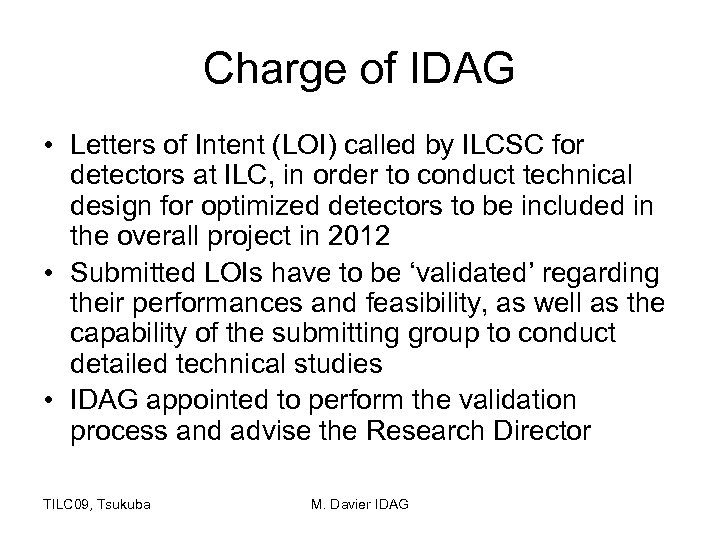 Charge of IDAG

• Letters of Intent (LOI) called by ILCSC for detectors at ILC, in order to conduct technical design for optimized detectors to be included in the overall project in 2012
• Submitted LOIs have to be ‘validated’ regarding their performances and feasibility, as well as the capability of the submitting group to conduct detailed technical studies
• IDAG appointed to perform the validation process and advise the Research Director

TILC09, Tsukuba

M. Davier IDAG